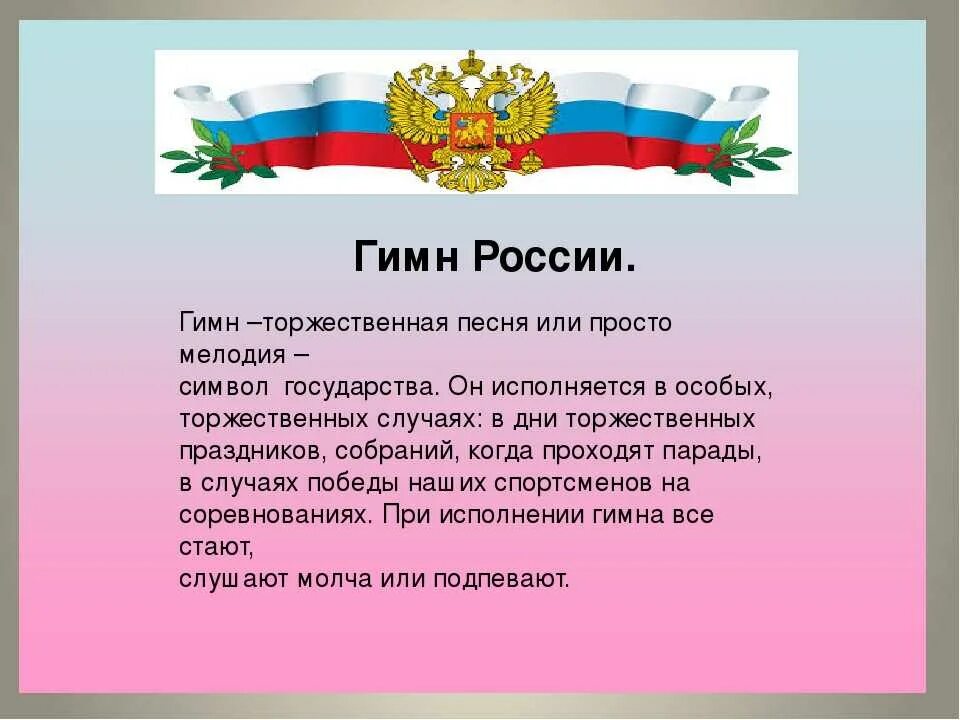 Гимн России.

Гимн –торжественная песня или просто мелодия – символ государства. Он исполняется в особых, торжественных случаях: в дни торжественных праздников, собраний, когда проходят парады, в случаях победы наших спортсменов на соревнованиях. При исполнении гимна все стают, слушают молча или подпевают.